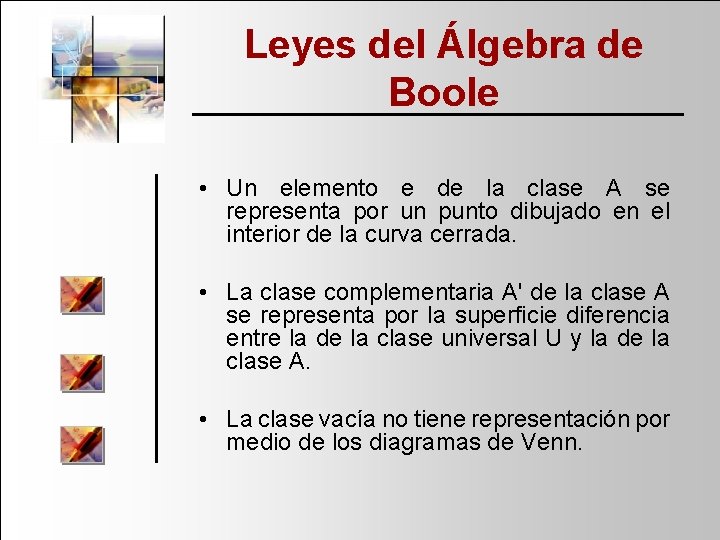 Leyes del Álgebra de Boole

• Un elemento e de la clase A se representa por un punto dibujado en el interior de la curva cerrada.

• La clase complementaria A' de la clase A se representa por la superficie diferencia entre la de la clase universal U y la de la clase A.

• La clase vacía no tiene representación por medio de los diagramas de Venn.